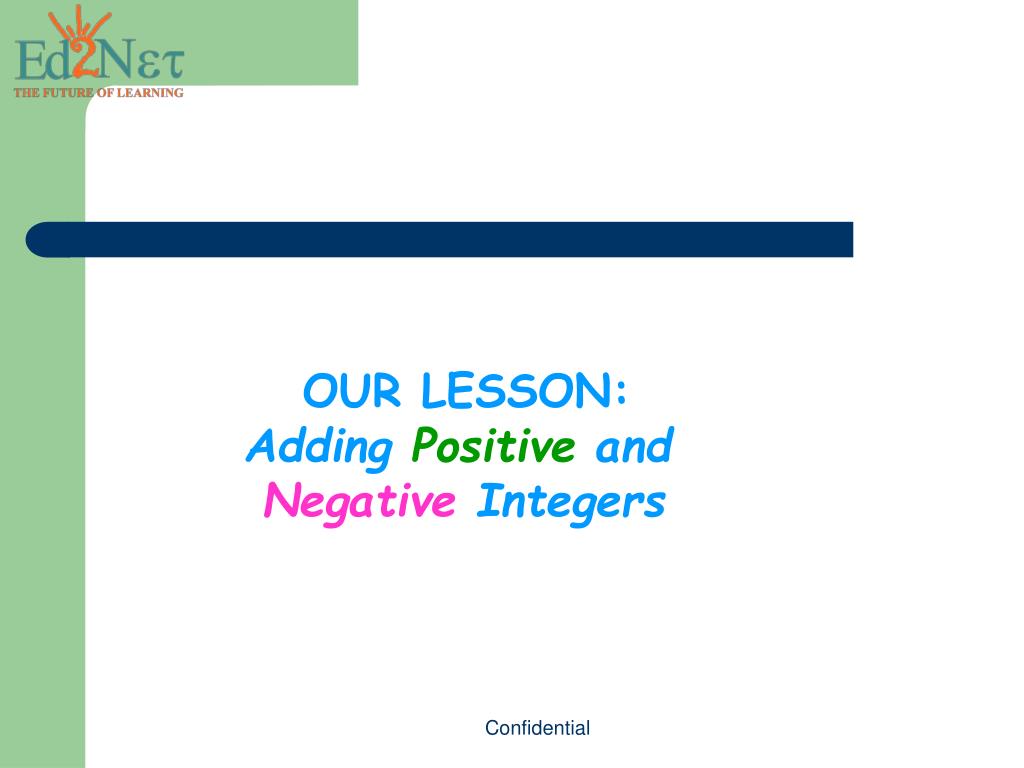 Ed2Nετ
THE FUTURE OF LEARNING

OUR LESSON:
Adding Positive and Negative Integers

Confidential